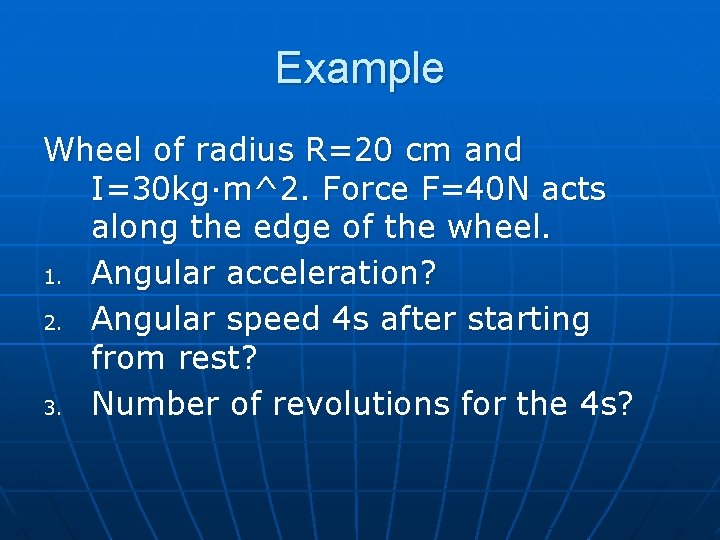 Example

Wheel of radius R=20 cm and I=30kg·m^2. Force F=40N acts along the edge of the wheel.

1. Angular acceleration?
2. Angular speed 4s after starting from rest?
3. Number of revolutions for the 4s?